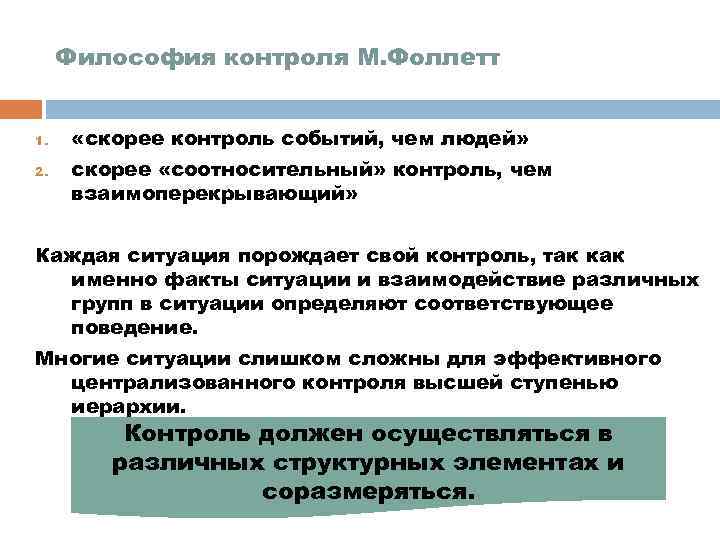 Философия контроля М.Фоллетт

1. «скорее контроль событий, чем людей»
2. скорее «соотносительный» контроль, чем взаимоперекрывающий»

Каждая ситуация порождает свой контроль, так как именно факты ситуации и взаимодействие различных групп в ситуации определяют соответствующее поведение.

Многие ситуации слишком сложны для эффективного централизованного контроля высшей ступенью иерархии.

Контроль должен осуществляться в различных структурных элементах и соразмеряться.